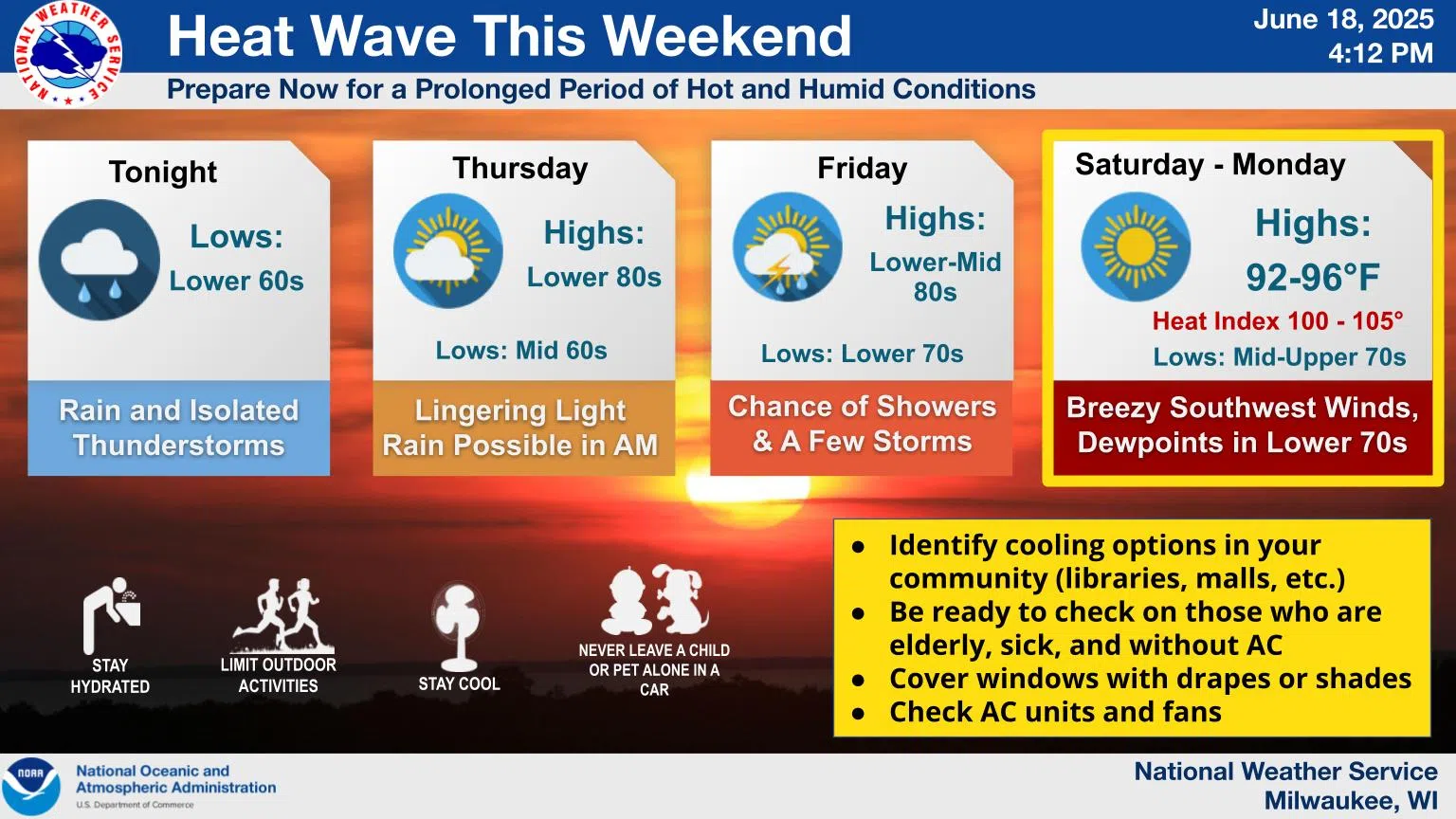 NATIONAL WEATHER SERVICE

Heat Wave This Weekend

June 18, 2025
4:12 PM

Prepare Now for a Prolonged Period of Hot and Humid Conditions

Tonight
Lows:
Lower 60s
Rain and Isolated Thunderstorms

Thursday
Highs:
Lower 80s
Lows: Mid 60s
Lingering Light Rain Possible in AM

Friday
Highs:
Lower-Mid 80s
Lows: Lower 70s
Chance of Showers & A Few Storms

Saturday - Monday
Highs:
92-96°F
Heat Index 100 - 105°
Lows: Mid-Upper 70s
Breezy Southwest Winds, Dewpoints in Lower 70s

STAY HYDRATED

LIMIT OUTDOOR ACTIVITIES

STAY COOL

NEVER LEAVE A CHILD OR PET ALONE IN A CAR

• Identify cooling options in your community (libraries, malls, etc.)
• Be ready to check on those who are elderly, sick, and without AC
• Cover windows with drapes or shades
• Check AC units and fans

NOAA
National Oceanic and Atmospheric Administration
U.S. Department of Commerce

National Weather Service
Milwaukee, WI